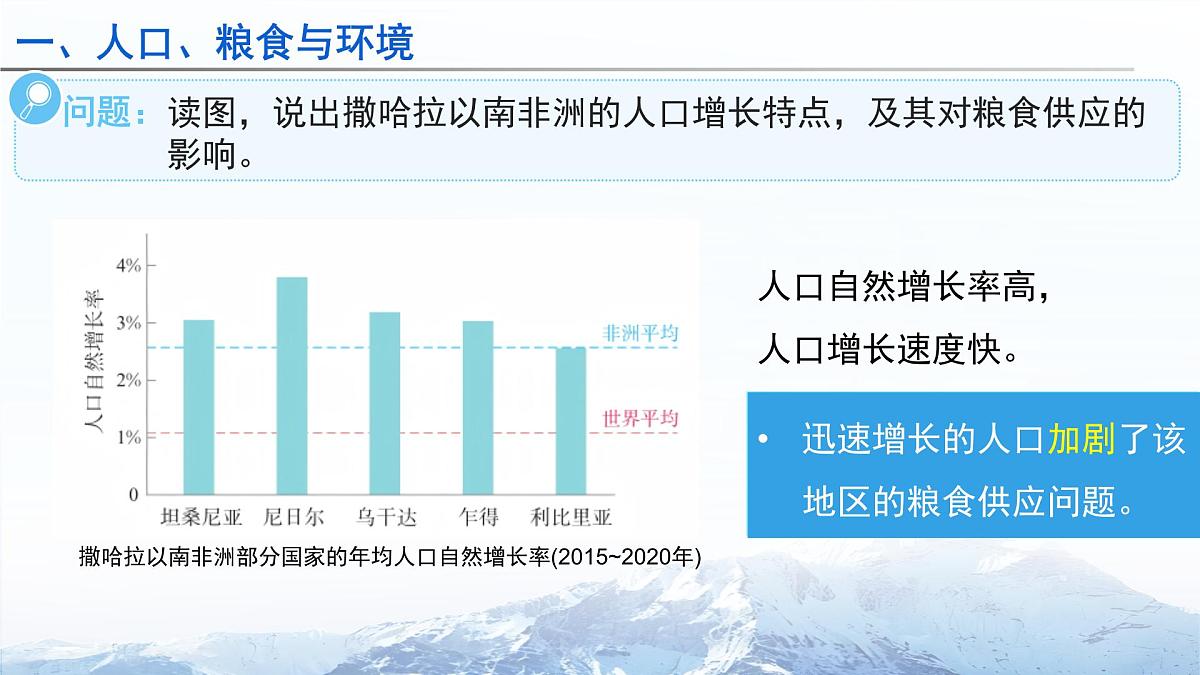 一、人口、粮食与环境

问题：读图，说出撒哈拉以南非洲的人口增长特点，及其对粮食供应的影响。

人口自然增长率

4%
3%
2%
1%
0

非洲平均
世界平均

坦桑尼亚 尼日尔 乌干达 乍得 利比里亚

撒哈拉以南非洲部分国家的年均人口自然增长率(2015~2020年)

人口自然增长率高，
人口增长速度快。

• 迅速增长的人口加剧了该地区的粮食供应问题。